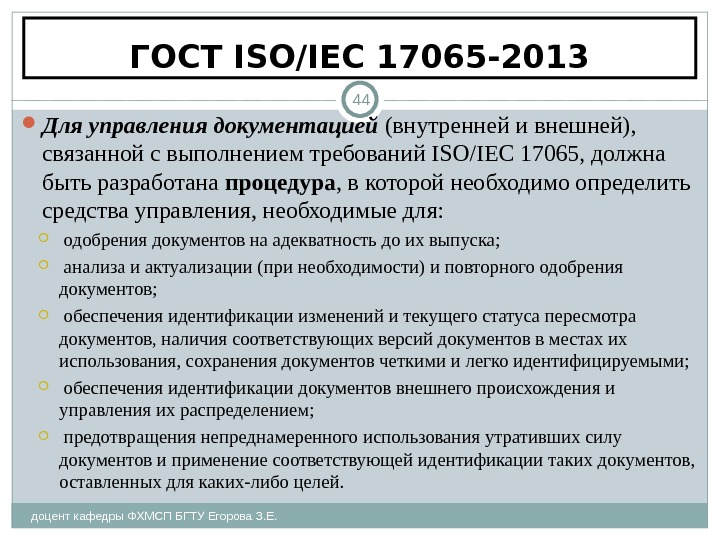 ГОСТ ISO/IEC 17065-2013

44

Для управления документацией (внутренней и внешней), связанной с выполнением требований ISO/IEC 17065, должна быть разработана процедура, в которой необходимо определить средства управления, необходимые для:

одобрения документов на адекватность до их выпуска;

анализа и актуализации (при необходимости) и повторного одобрения документов;

обеспечения идентификации изменений и текущего статуса пересмотра документов, наличия соответствующих версий документов в местах их использования, сохранения документов четкими и легко идентифицируемыми;

обеспечения идентификации документов внешнего происхождения и управления их распределением;

предотвращения непреднамеренного использования утративших силу документов и применение соответствующей идентификации таких документов, оставленных для каких-либо целей.

доцент кафедры ФХМСП БГТУ Егорова З.Е.